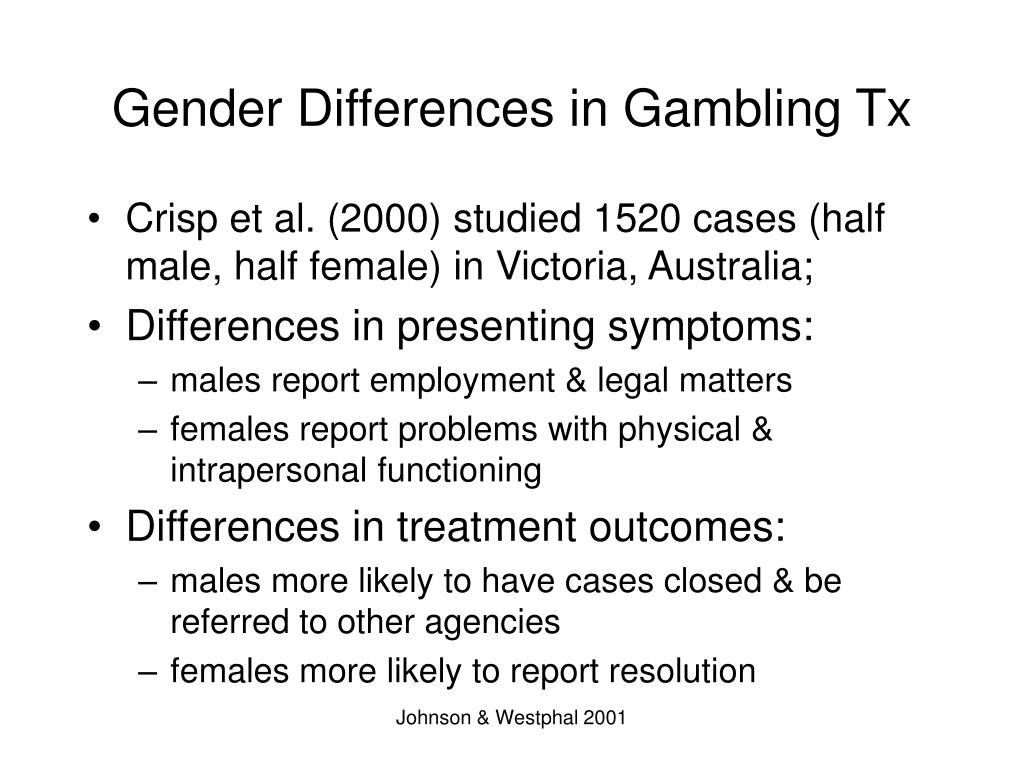 Gender Differences in Gambling Tx

• Crisp et al. (2000) studied 1520 cases (half male, half female) in Victoria, Australia;
• Differences in presenting symptoms:
– males report employment & legal matters
– females report problems with physical & intrapersonal functioning
• Differences in treatment outcomes:
– males more likely to have cases closed & be referred to other agencies
– females more likely to report resolution

Johnson & Westphal 2001